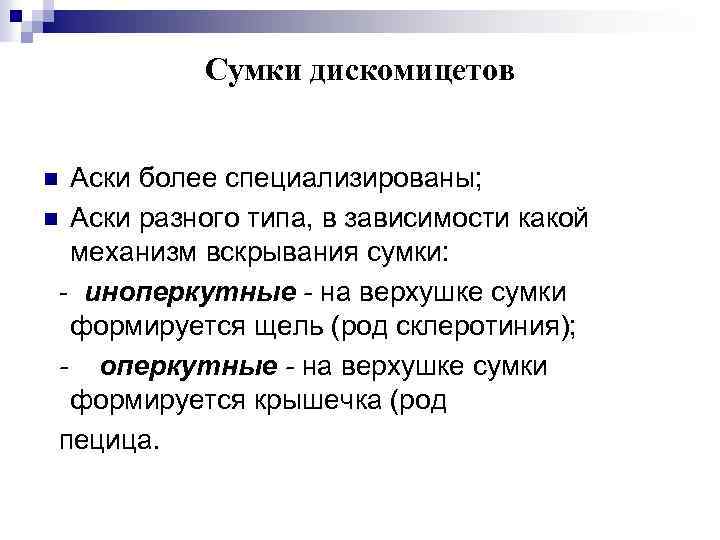 Сумки дискомицетов

Аски более специализированы;

Аски разного типа, в зависимости какой механизм вскрывания сумки:

- иноперкутные - на верхушке сумки формируется щель (род склеротиния);

- оперкутные - на верхушке сумки формируется крышечка (род пецица.